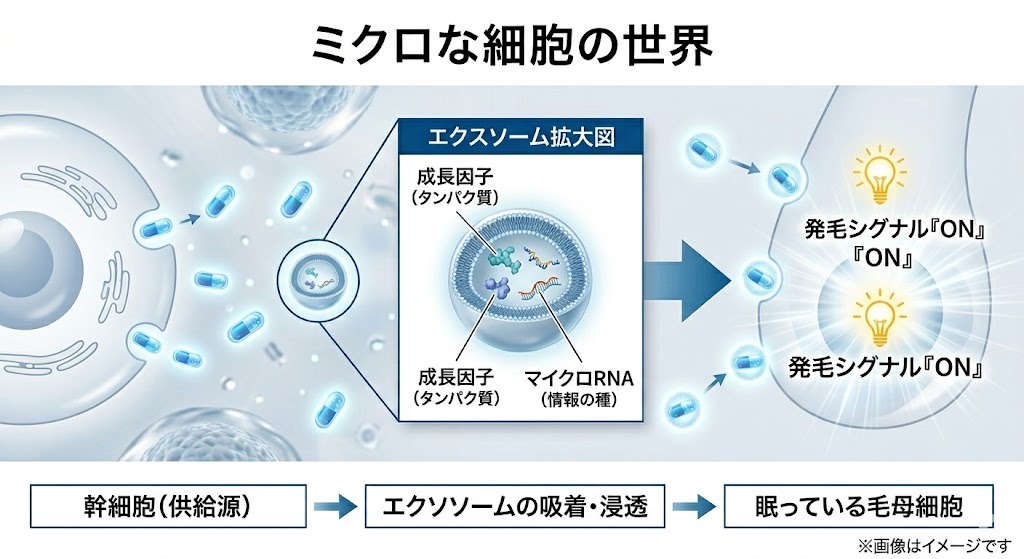 ミクロな細胞の世界

エクスソーム拡大図

成長因子
(タンパク質)

成長因子
(タンパク質)

マイクロRNA
(情報の種)

発毛シグナル『ON』
『ON』

発毛シグナル『ON』

幹細胞(供給源)

エクソソームの吸着・浸透

眠っている毛母細胞

※画像はイメージです